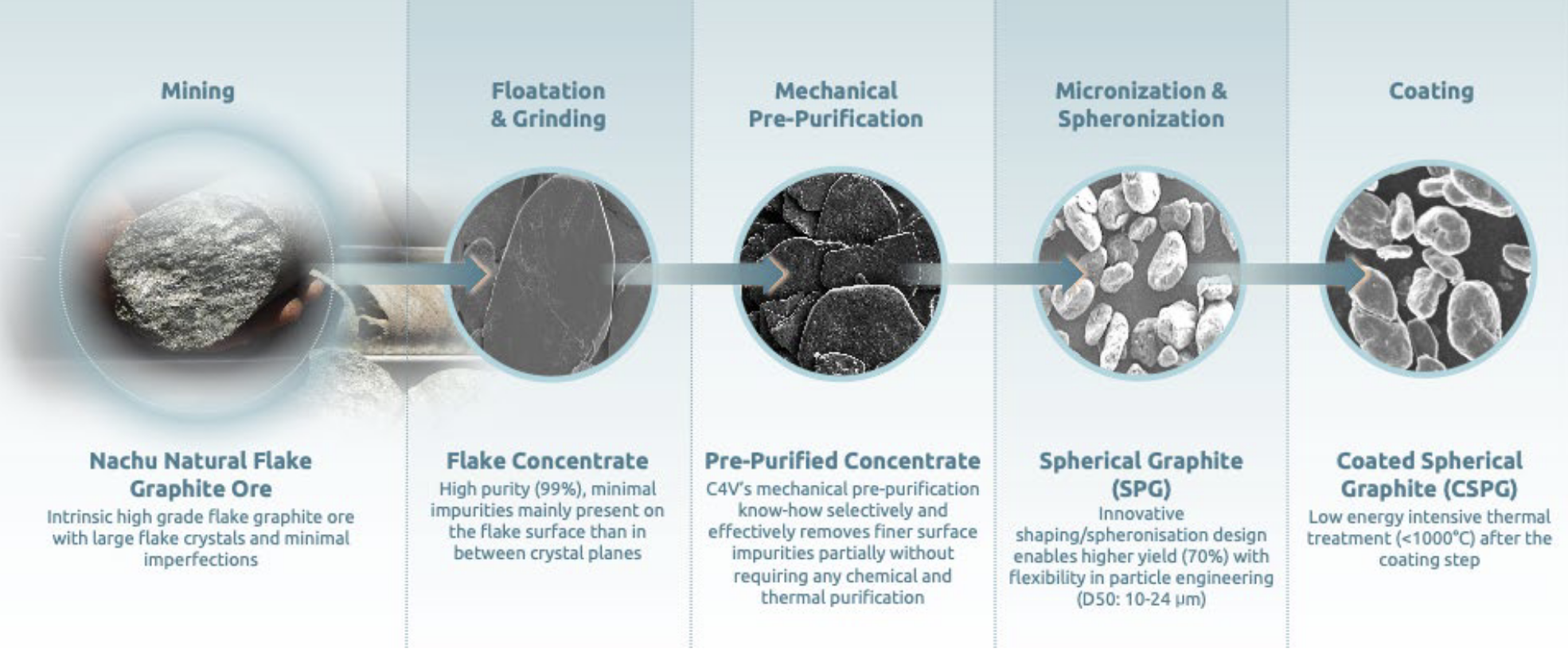 Mining

Nachu Natural Flake Graphite Ore

Intrinsic high grade flake graphite ore with large flake crystals and minimal imperfections

Floatation & Grinding

Flake Concentrate

High purity (99%), minimal impurities mainly present on the flake surface than in between crystal planes

Mechanical Pre-Purification

Pre-Purified Concentrate

C4V's mechanical pre-purification know-how selectively and effectively removes finer surface impurities partially without requiring any chemical and thermal purification

Micronization & Spheronization

Spherical Graphite (SPG)

Innovative shaping/spheronisation design enables higher yield (70%) with flexibility in particle engineering (D50: 10-24 μm)

Coating

Coated Spherical Graphite (CSPG)

Low energy intensive thermal treatment (<1000°C) after the coating step